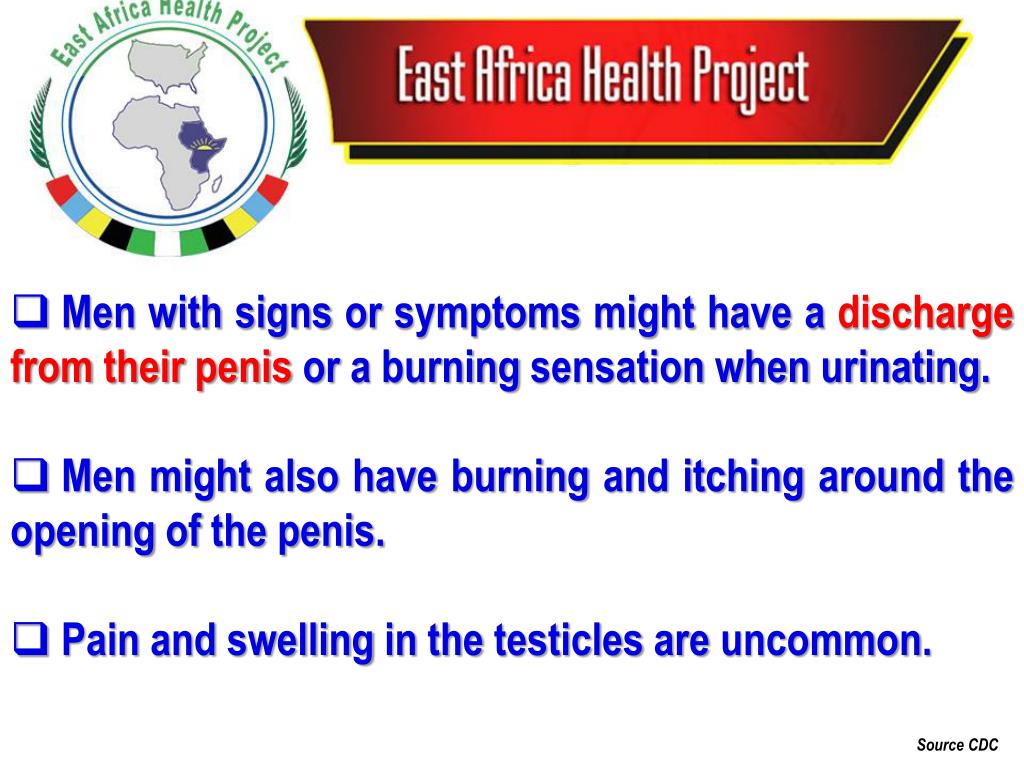 East Africa Health Project

East Africa Health Project

❑ Men with signs or symptoms might have a discharge from their penis or a burning sensation when urinating.

❑ Men might also have burning and itching around the opening of the penis.

❑ Pain and swelling in the testicles are uncommon.

Source CDC